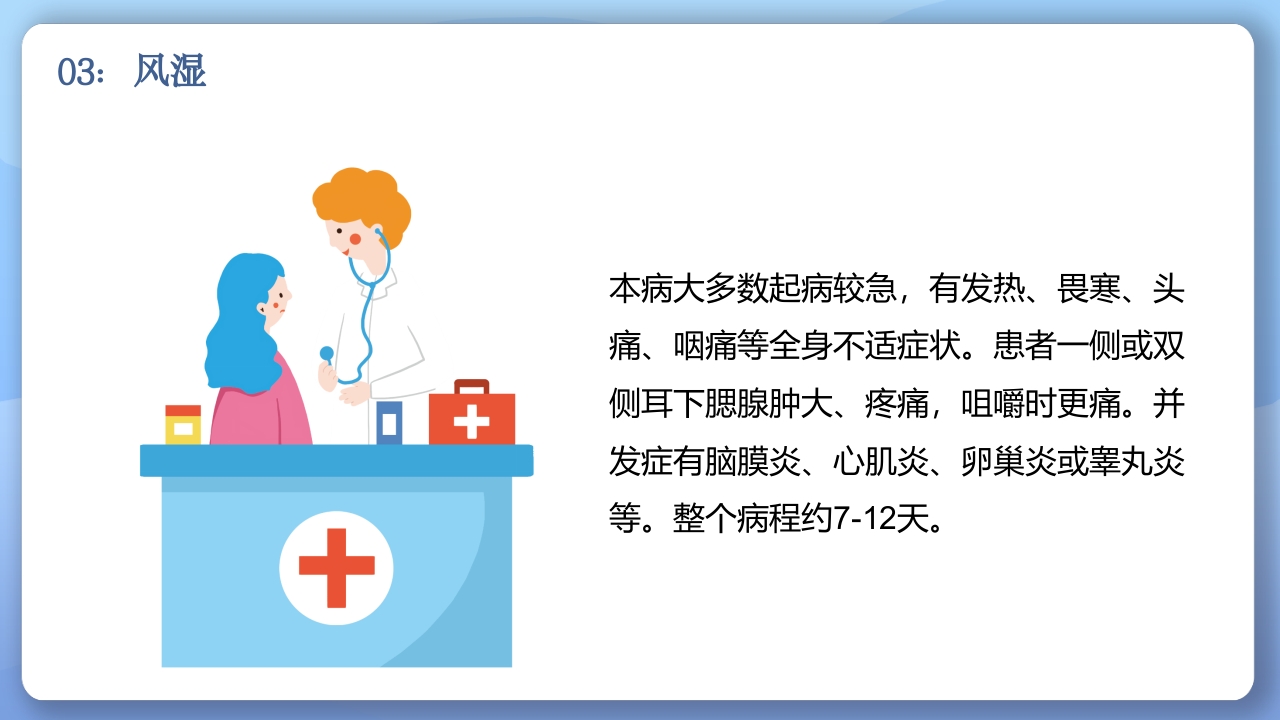 03：风湿

本病大多数起病较急，有发热、畏寒、头痛、咽痛等全身不适症状。患者一侧或双侧耳下腮腺肿大、疼痛，咀嚼时更痛。并发症有脑膜炎、心肌炎、卵巢炎或睾丸炎等。整个病程约7-12天。